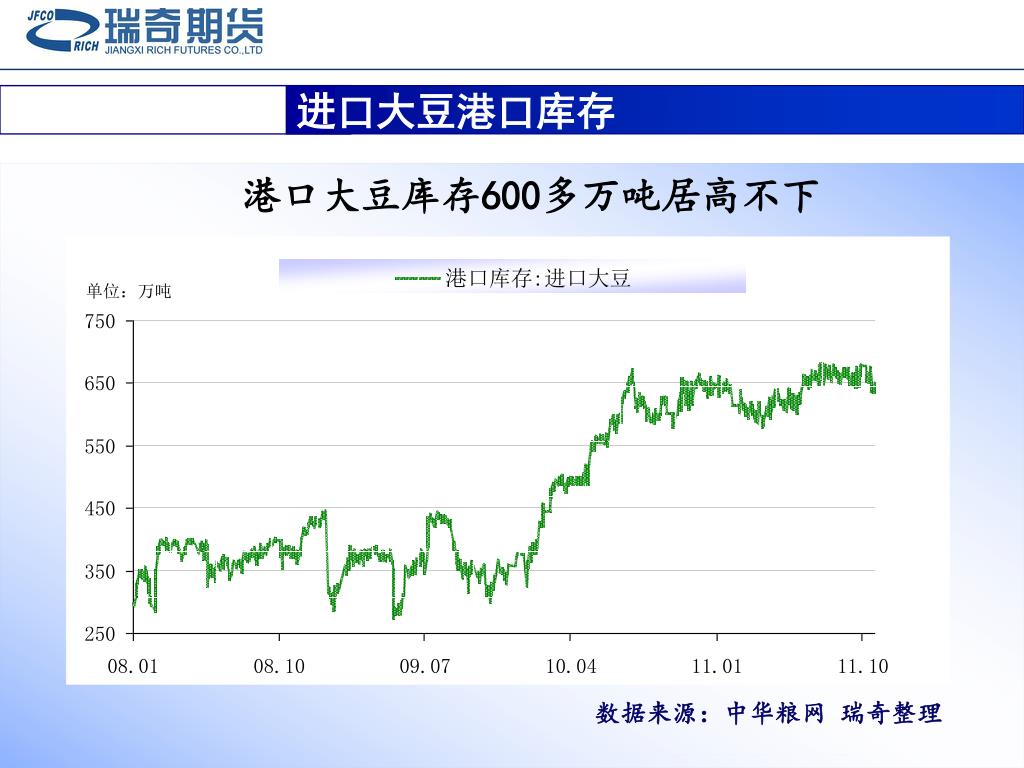 JFCO RICH 瑞奇期货 JIANGXI RICH FUTURES CO.,LTD

进口大豆港口库存

港口大豆库存600多万吨居高不下

港口库存:进口大豆

单位：万吨

750
650
550
450
350
250

08.01 08.10 09.07 10.04 11.01 11.10

数据来源：中华粮网 瑞奇整理